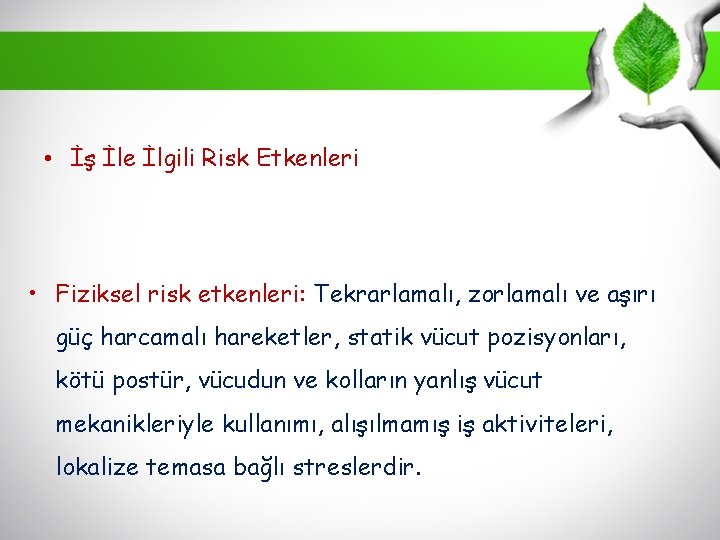 • İş İle İlgili Risk Etkenleri

• Fiziksel risk etkenleri: Tekrarlamalı, zorlamalı ve aşırı güç harcamalı hareketler, statik vücut pozisyonları, kötü postür, vücudun ve kolların yanlış vücut mekanikleriyle kullanımı, alışılmamış iş aktiviteleri, lokalize temasa bağlı streslerdir.